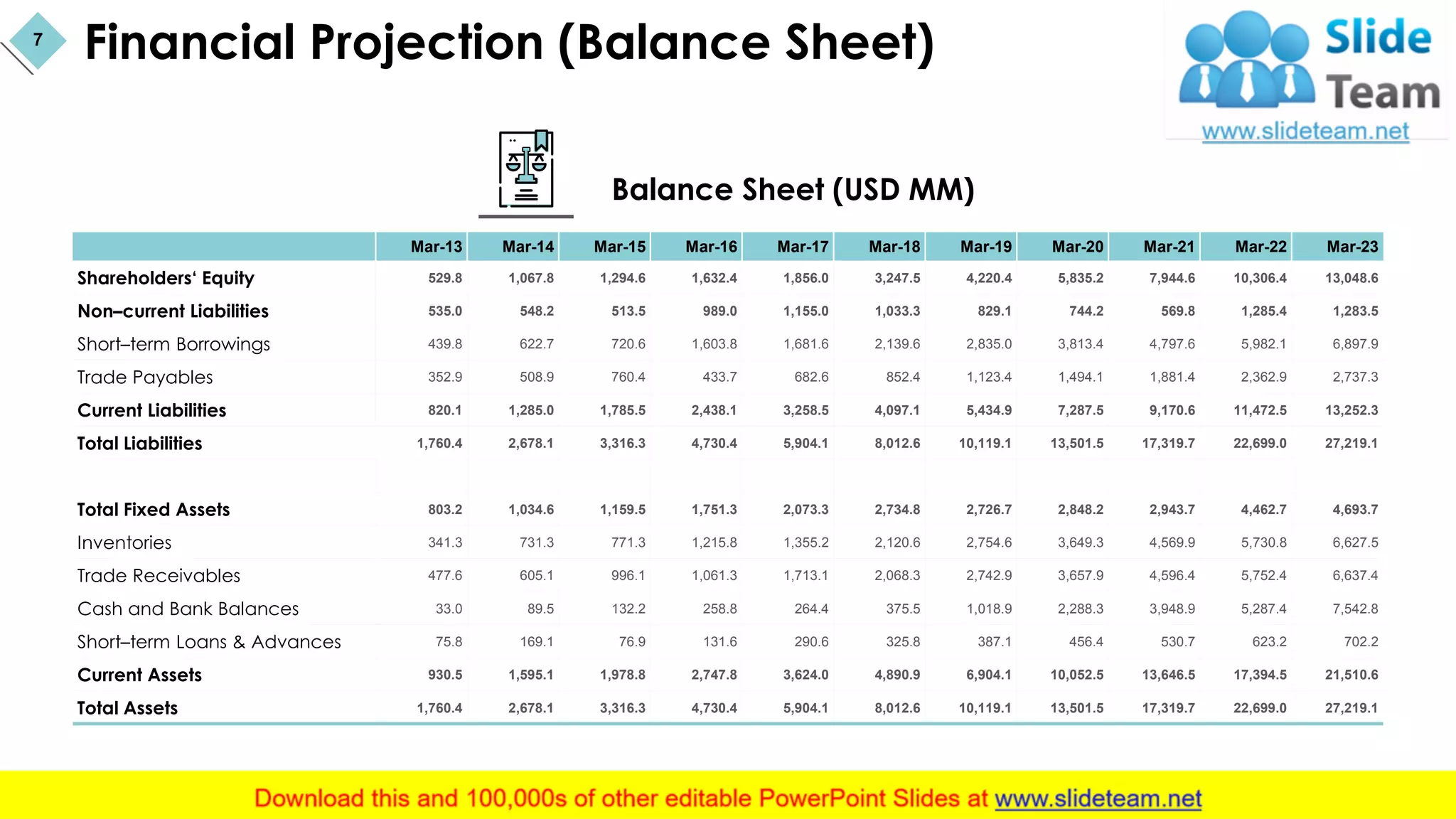 7

Financial Projection (Balance Sheet)

Slide Team
www.slideteam.net

Balance Sheet (USD MM)

| | Mar-13 | Mar-14 | Mar-15 | Mar-16 | Mar-17 | Mar-18 | Mar-19 | Mar-20 | Mar-21 | Mar-22 | Mar-23 |
|---|---|---|---|---|---|---|---|---|---|---|---|
| Shareholders‘ Equity | 529.8 | 1,067.8 | 1,294.6 | 1,632.4 | 1,856.0 | 3,247.5 | 4,220.4 | 5,835.2 | 7,944.6 | 10,306.4 | 13,048.6 |
| Non–current Liabilities | 535.0 | 548.2 | 513.5 | 989.0 | 1,155.0 | 1,033.3 | 829.1 | 744.2 | 569.8 | 1,285.4 | 1,283.5 |
| Short–term Borrowings | 439.8 | 622.7 | 720.6 | 1,603.8 | 1,681.6 | 2,139.6 | 2,835.0 | 3,813.4 | 4,797.6 | 5,982.1 | 6,897.9 |
| Trade Payables | 352.9 | 508.9 | 760.4 | 433.7 | 682.6 | 852.4 | 1,123.4 | 1,494.1 | 1,881.4 | 2,362.9 | 2,737.3 |
| Current Liabilities | 820.1 | 1,285.0 | 1,785.5 | 2,438.1 | 3,258.5 | 4,097.1 | 5,434.9 | 7,287.5 | 9,170.6 | 11,472.5 | 13,252.3 |
| Total Liabilities | 1,760.4 | 2,678.1 | 3,316.3 | 4,730.4 | 5,904.1 | 8,012.6 | 10,119.1 | 13,501.5 | 17,319.7 | 22,699.0 | 27,219.1 |
| | | | | | | | | | | | |
| Total Fixed Assets | 803.2 | 1,034.6 | 1,159.5 | 1,751.3 | 2,073.3 | 2,734.8 | 2,726.7 | 2,848.2 | 2,943.7 | 4,462.7 | 4,693.7 |
| Inventories | 341.3 | 731.3 | 771.3 | 1,215.8 | 1,355.2 | 2,120.6 | 2,754.6 | 3,649.3 | 4,569.9 | 5,730.8 | 6,627.5 |
| Trade Receivables | 477.6 | 605.1 | 996.1 | 1,061.3 | 1,713.1 | 2,068.3 | 2,742.9 | 3,657.9 | 4,596.4 | 5,752.4 | 6,637.4 |
| Cash and Bank Balances | 33.0 | 89.5 | 132.2 | 258.8 | 264.4 | 375.5 | 1,018.9 | 2,288.3 | 3,948.9 | 5,287.4 | 7,542.8 |
| Short–term Loans & Advances | 75.8 | 169.1 | 76.9 | 131.6 | 290.6 | 325.8 | 387.1 | 456.4 | 530.7 | 623.2 | 702.2 |
| Current Assets | 930.5 | 1,595.1 | 1,978.8 | 2,747.8 | 3,624.0 | 4,890.9 | 6,904.1 | 10,052.5 | 13,646.5 | 17,394.5 | 21,510.6 |
| Total Assets | 1,760.4 | 2,678.1 | 3,316.3 | 4,730.4 | 5,904.1 | 8,012.6 | 10,119.1 | 13,501.5 | 17,319.7 | 22,699.0 | 27,219.1 |

Download this and 100,000s of other editable PowerPoint Slides at www.slideteam.net